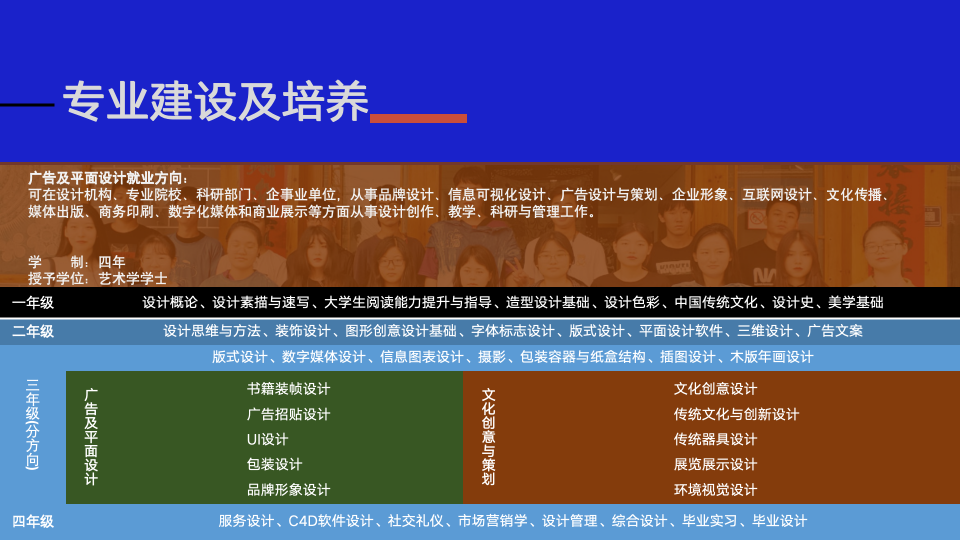 专业建设及培养

广告及平面设计就业方向：
可在设计机构、专业院校、科研部门、企事业单位，从事品牌设计、信息可视化设计、广告设计与策划、企业形象、互联网设计、文化传播、媒体出版、商务印刷、数字化媒体和商业展示等方面从事设计创作、教学、科研与管理工作。

学　制：四年
授予学位：艺术学学士

一年级　设计概论、设计素描与速写、大学生阅读能力提升与指导、造型设计基础、设计色彩、中国传统文化、设计史、美学基础

二年级　设计思维与方法、装饰设计、图形创意设计基础、字体标志设计、版式设计、平面设计软件、三维设计、广告文案

三年级(分方向)
版式设计、数字媒体设计、信息图表设计、摄影、包装容器与纸盒结构、插图设计、木版年画设计

广告及平面设计
书籍装帧设计
广告招贴设计
UI设计
包装设计
品牌形象设计

文化创意与策划
文化创意设计
传统文化与创新设计
传统器具设计
展览展示设计
环境视觉设计

四年级　服务设计、C4D软件设计、社交礼仪、市场营销学、设计管理、综合设计、毕业实习、毕业设计